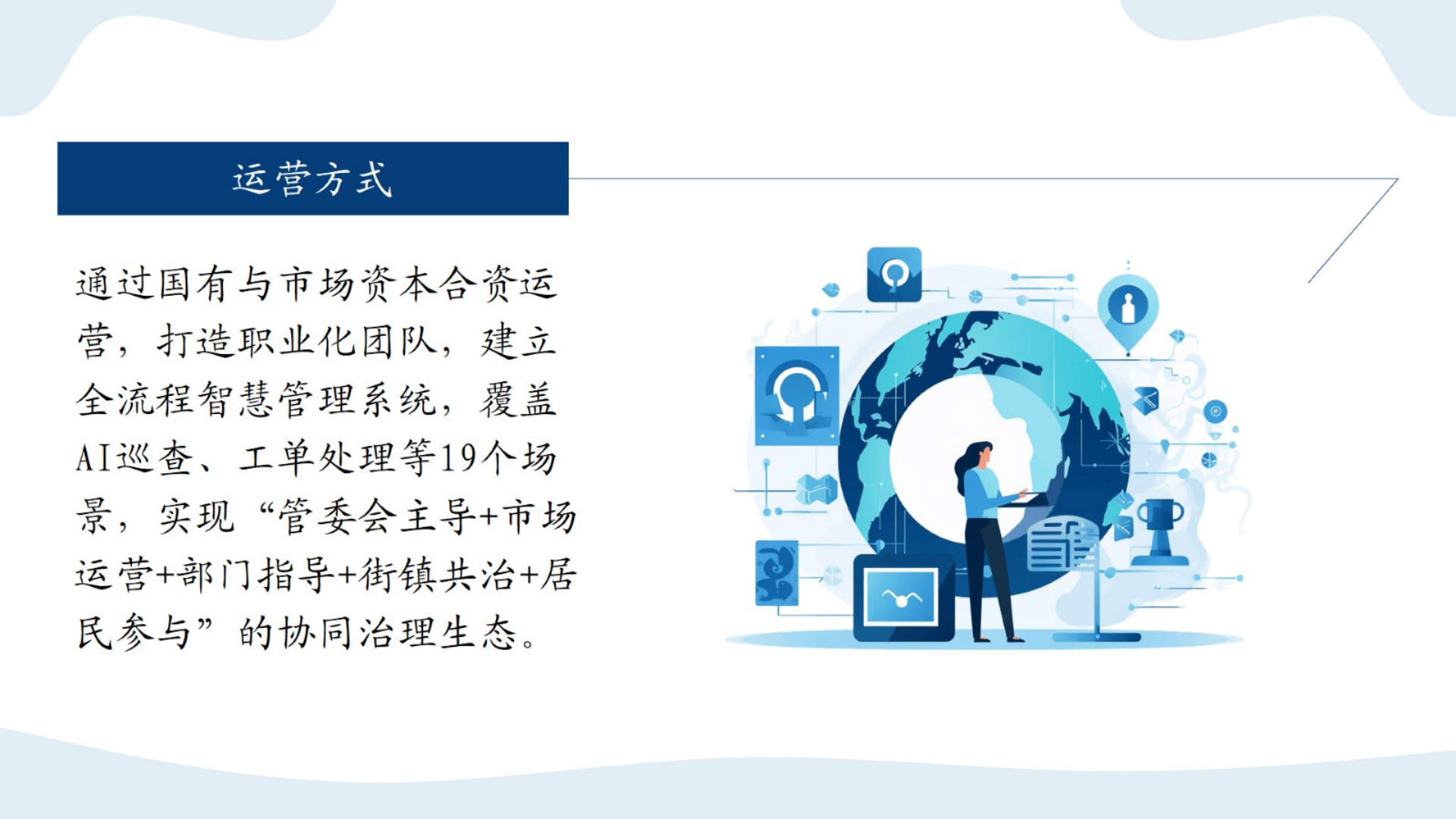 运营方式

通过国有与市场资本合资运营，打造职业化团队，建立全流程智慧管理系统，覆盖AI巡查、工单处理等19个场景，实现“管委会主导+市场运营+部门指导+街镇共治+居民参与”的协同治理生态。